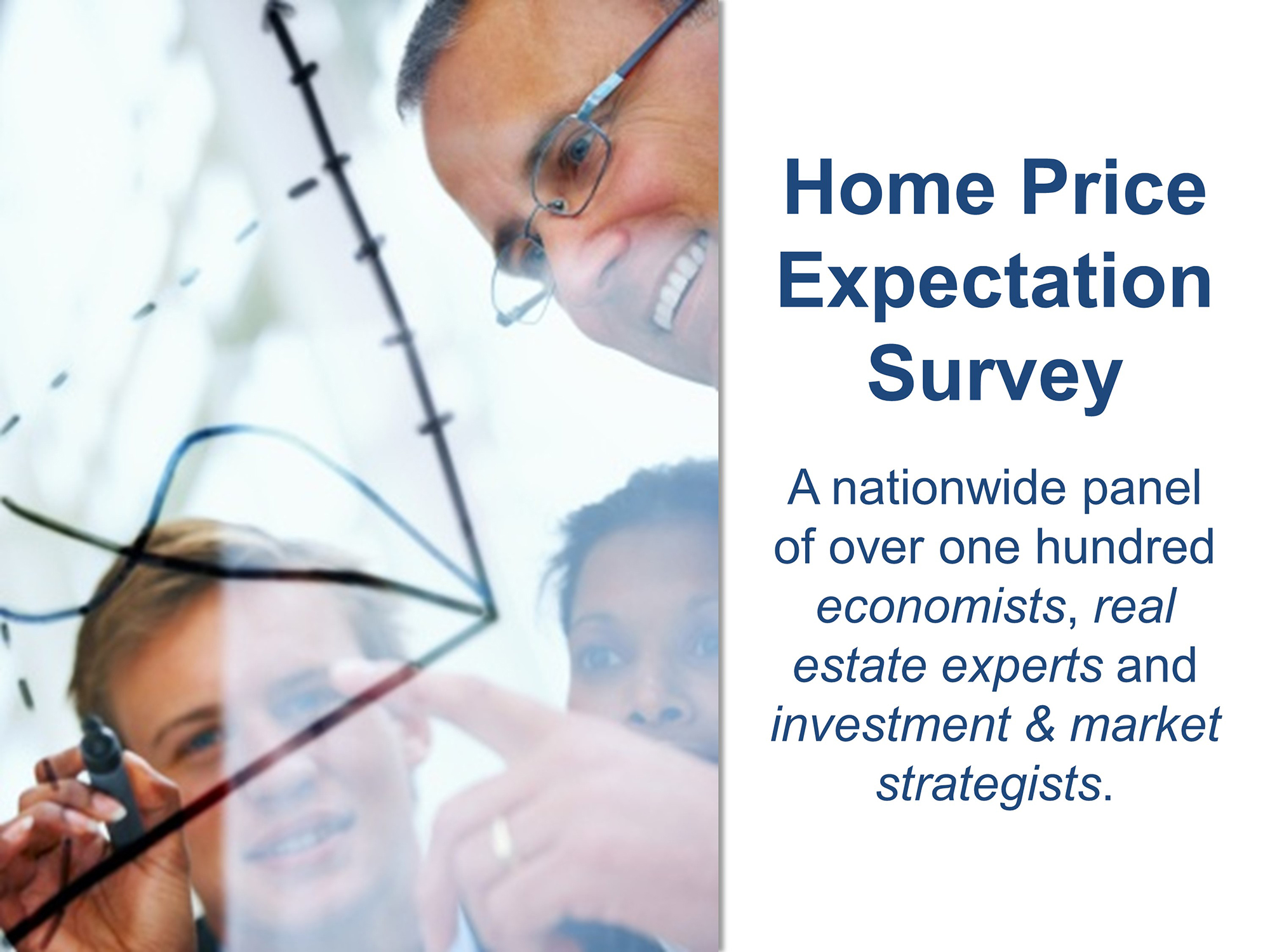 Home Price Expectation Survey

A nationwide panel of over one hundred economists, real estate experts and investment & market strategists.